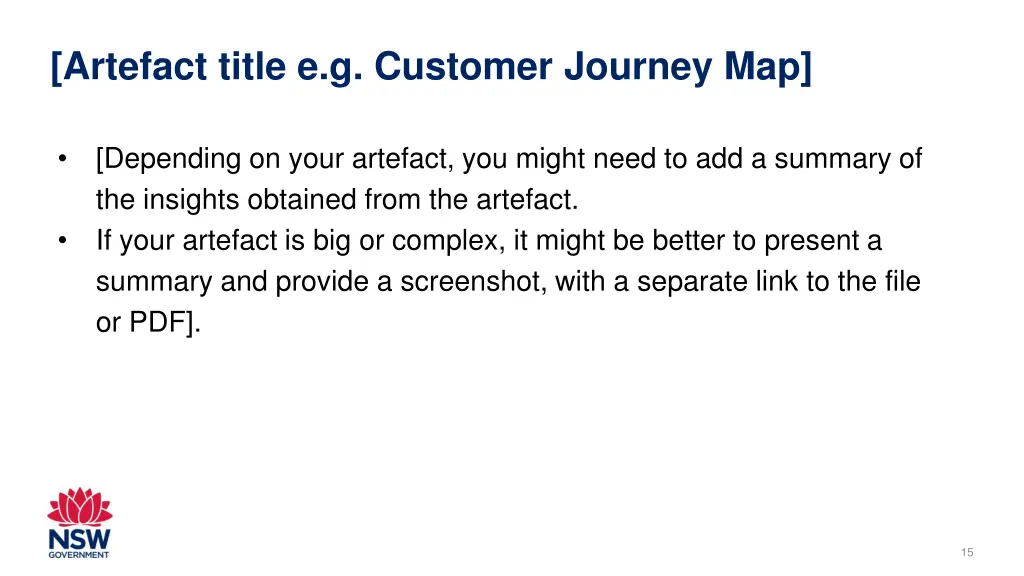 [Artefact title e.g. Customer Journey Map]

• [Depending on your artefact, you might need to add a summary of the insights obtained from the artefact.
• If your artefact is big or complex, it might be better to present a summary and provide a screenshot, with a separate link to the file or PDF].

NSW GOVERNMENT

15